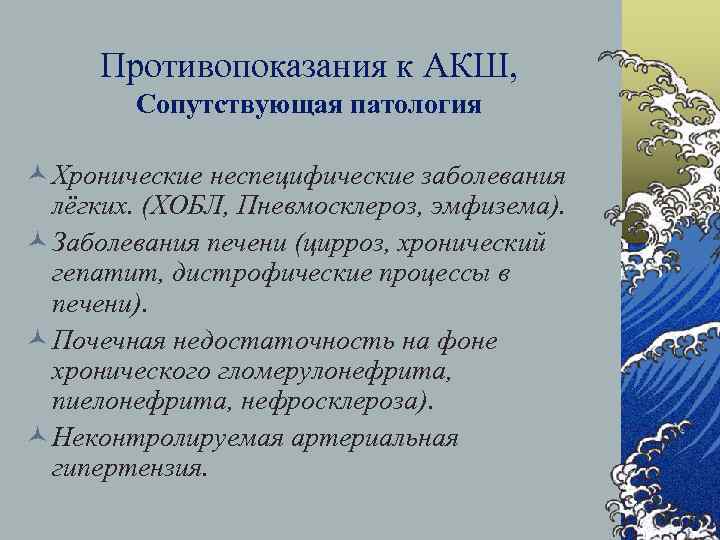 Противопоказания к АКШ,
Сопутствующая патология

Хронические неспецифические заболевания лёгких. (ХОБЛ, Пневмосклероз, эмфизема).

Заболевания печени (цирроз, хронический гепатит, дистрофические процессы в печени).

Почечная недостаточность на фоне хронического гломерулонефрита, пиелонефрита, нефросклероза).

Неконтролируемая артериальная гипертензия.